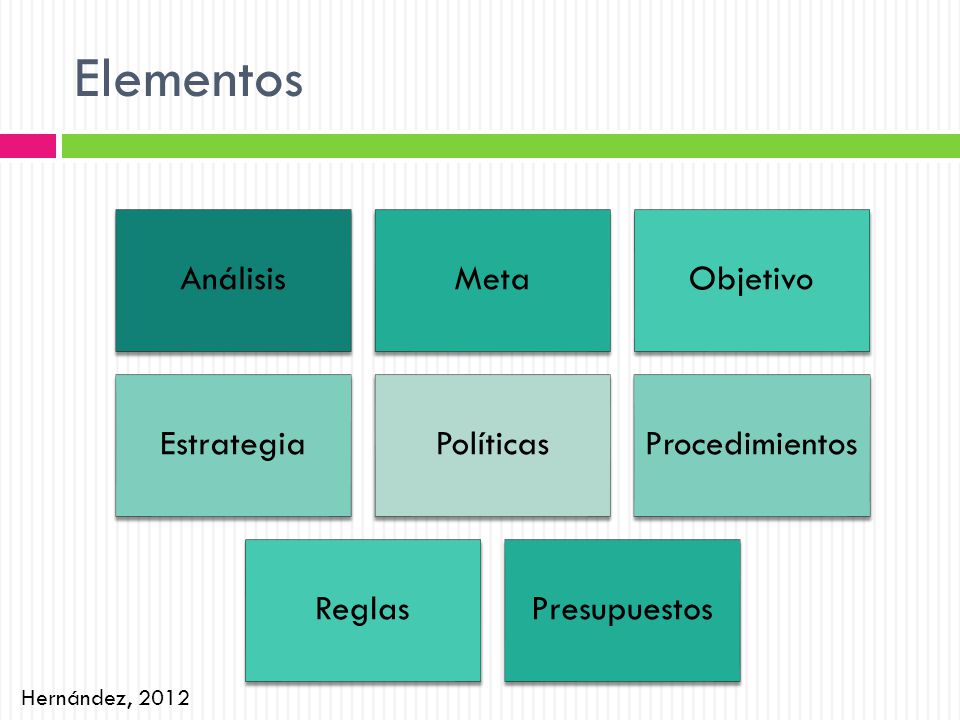 Elementos

Análisis

Meta

Objetivo

Estrategia

Políticas

Procedimientos

Reglas

Presupuestos

Hernández, 2012